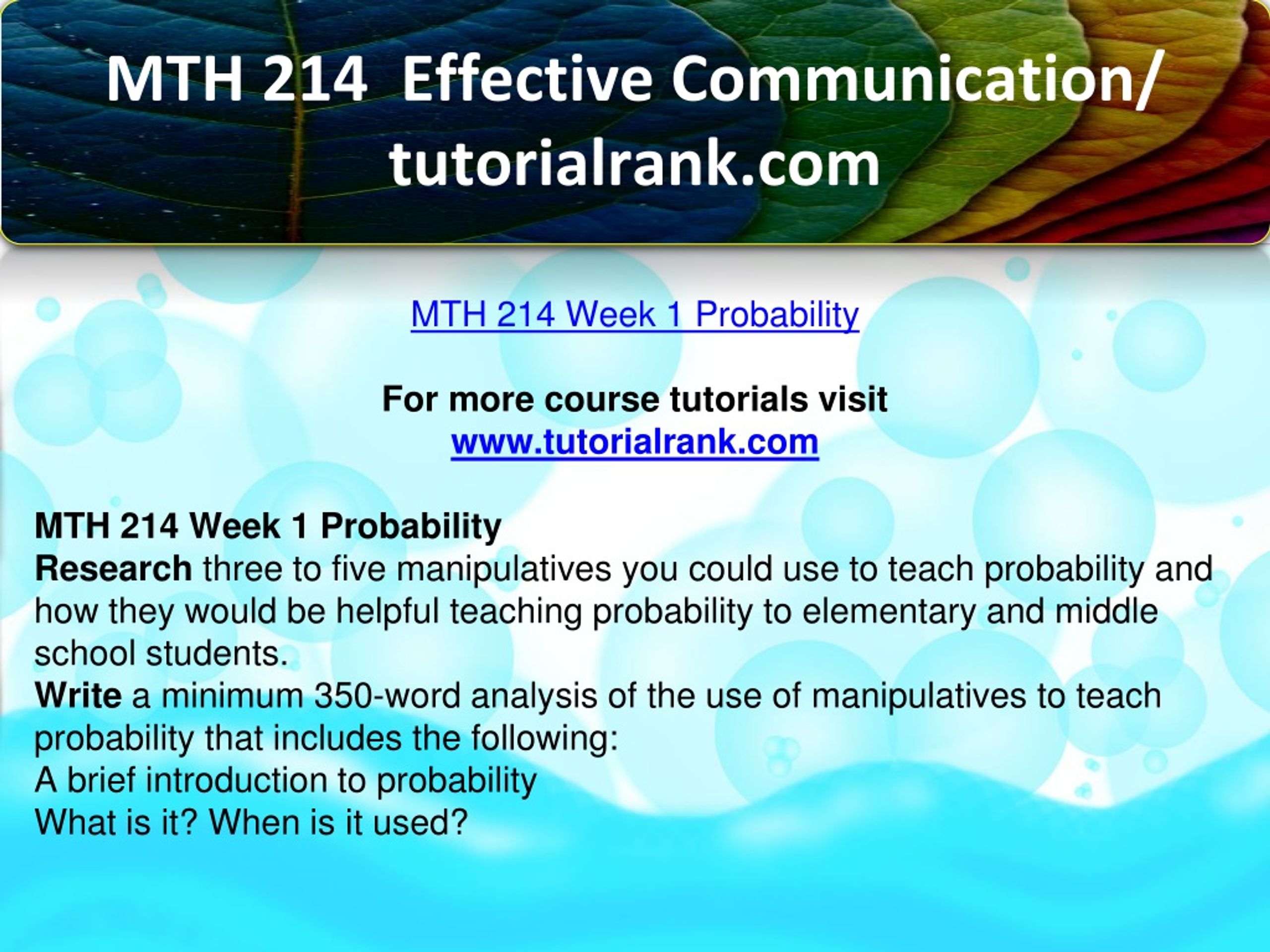 MTH 214 Effective Communication/ tutorialrank.com

MTH 214 Week 1 Probability

For more course tutorials visit
www.tutorialrank.com

MTH 214 Week 1 Probability
Research three to five manipulatives you could use to teach probability and how they would be helpful teaching probability to elementary and middle school students.
Write a minimum 350-word analysis of the use of manipulatives to teach probability that includes the following:
A brief introduction to probability
What is it? When is it used?